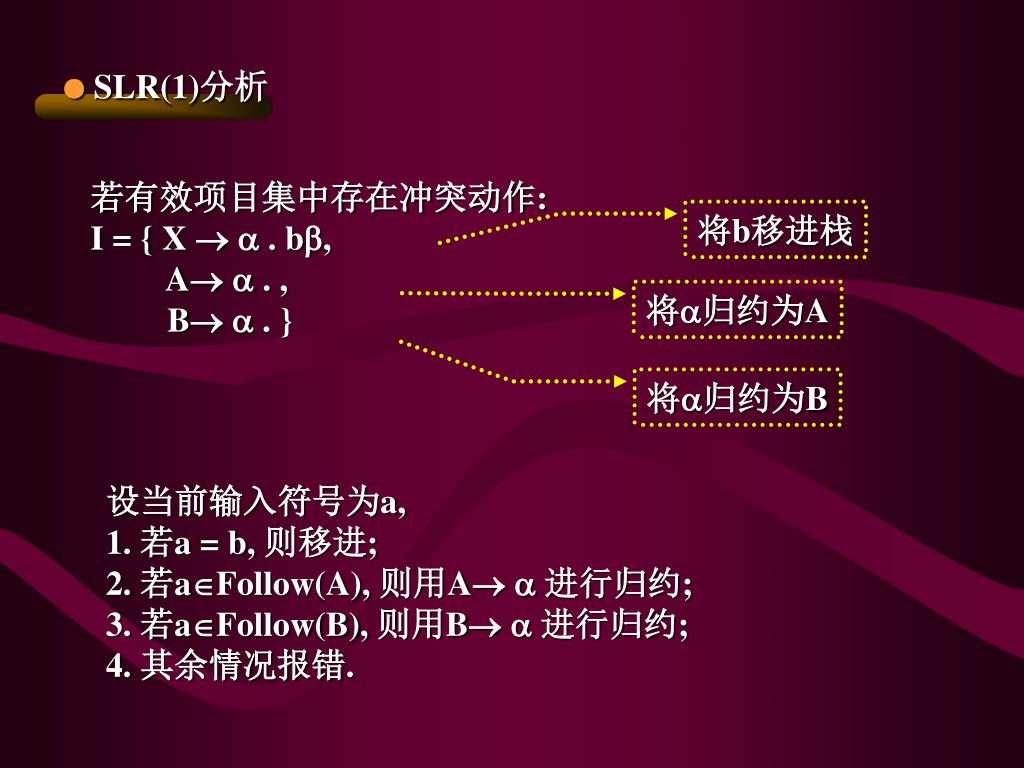 SLR(1)分析

若有效项目集中存在冲突动作:
I = { X $\rightarrow$ $\alpha$ . b$\beta$,
A$\rightarrow$ $\alpha$ . ,
B$\rightarrow$ $\alpha$ . }

将b移进栈

将$\alpha$归约为A

将$\alpha$归约为B

设当前输入符号为a,
1. 若a = b, 则移进;
2. 若a$\in$Follow(A), 则用A$\rightarrow$ $\alpha$ 进行归约;
3. 若a$\in$Follow(B), 则用B$\rightarrow$ $\alpha$ 进行归约;
4. 其余情况报错.